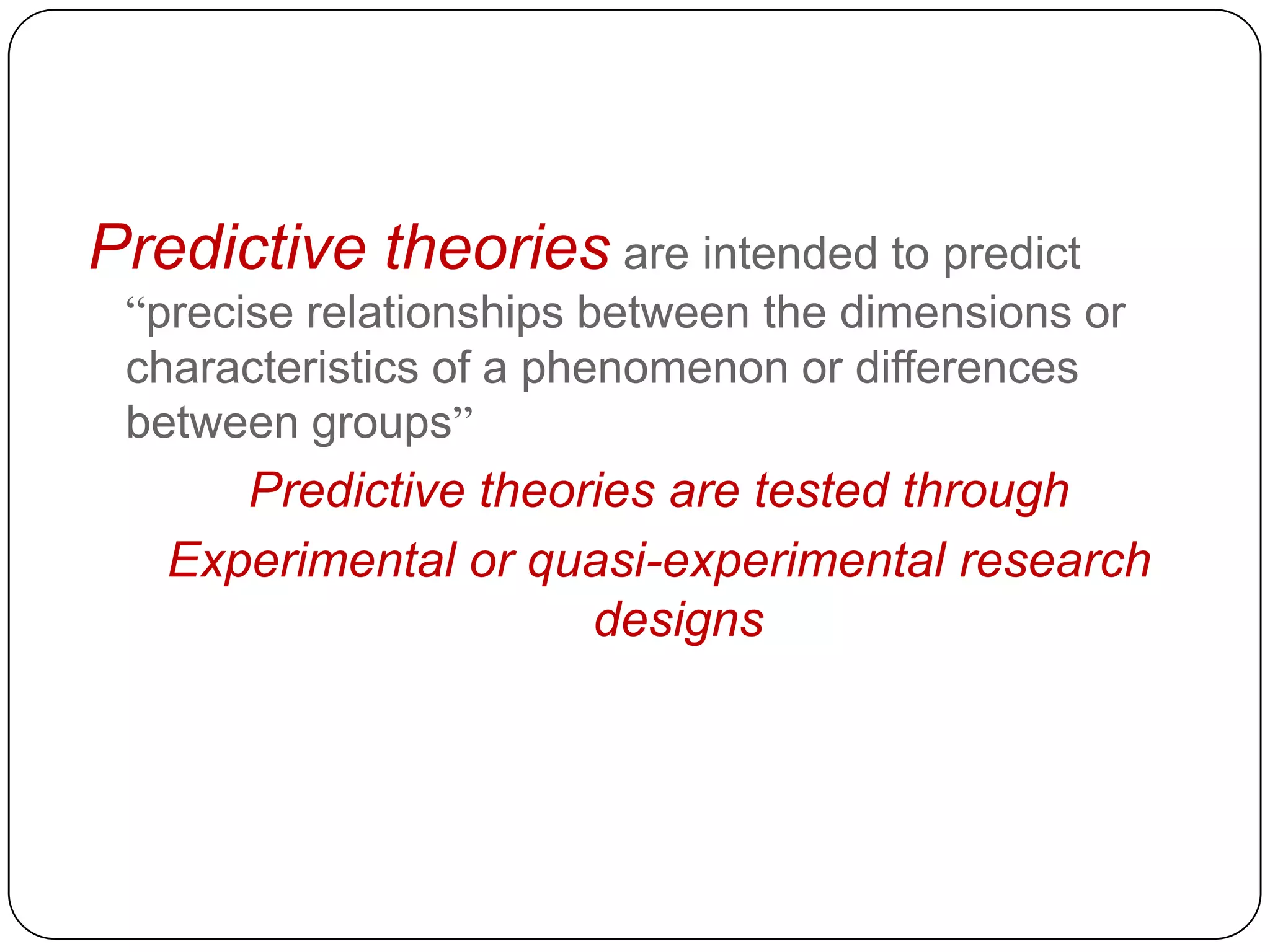 Predictive theories are intended to predict “precise relationships between the dimensions or characteristics of a phenomenon or differences between groups”

Predictive theories are tested through

Experimental or quasi-experimental research designs